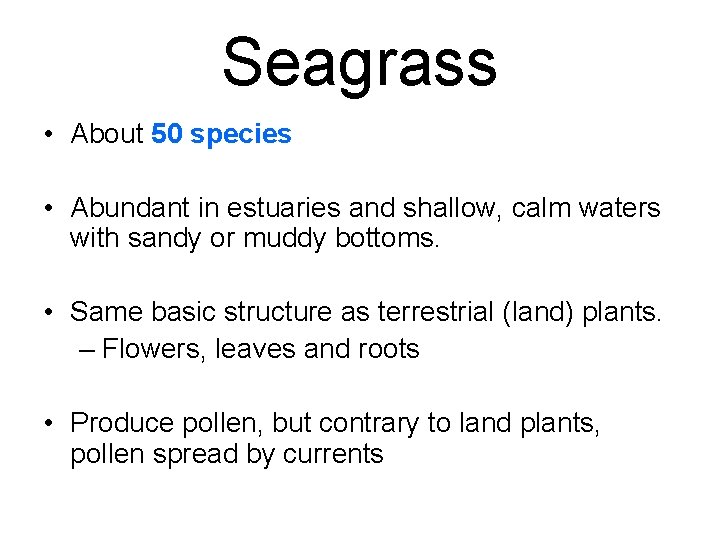 Seagrass

• About 50 species

• Abundant in estuaries and shallow, calm waters with sandy or muddy bottoms.

• Same basic structure as terrestrial (land) plants.
– Flowers, leaves and roots

• Produce pollen, but contrary to land plants, pollen spread by currents